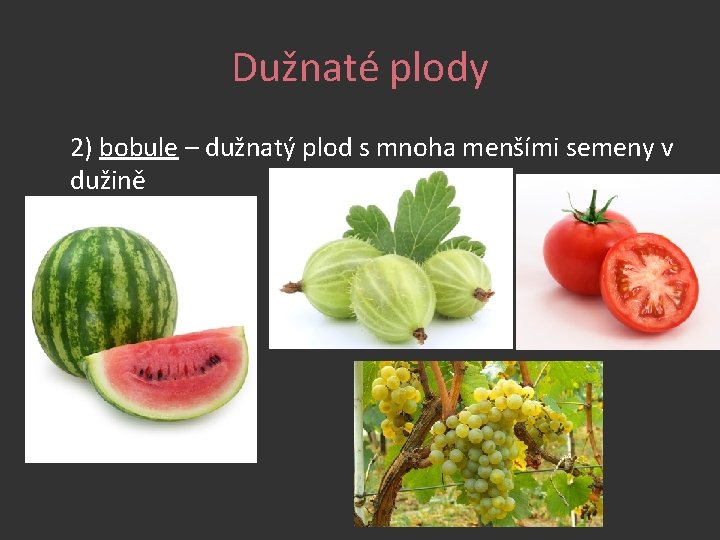 Dužnaté plody

2) bobule – dužnatý plod s mnoha menšími semeny v dužině